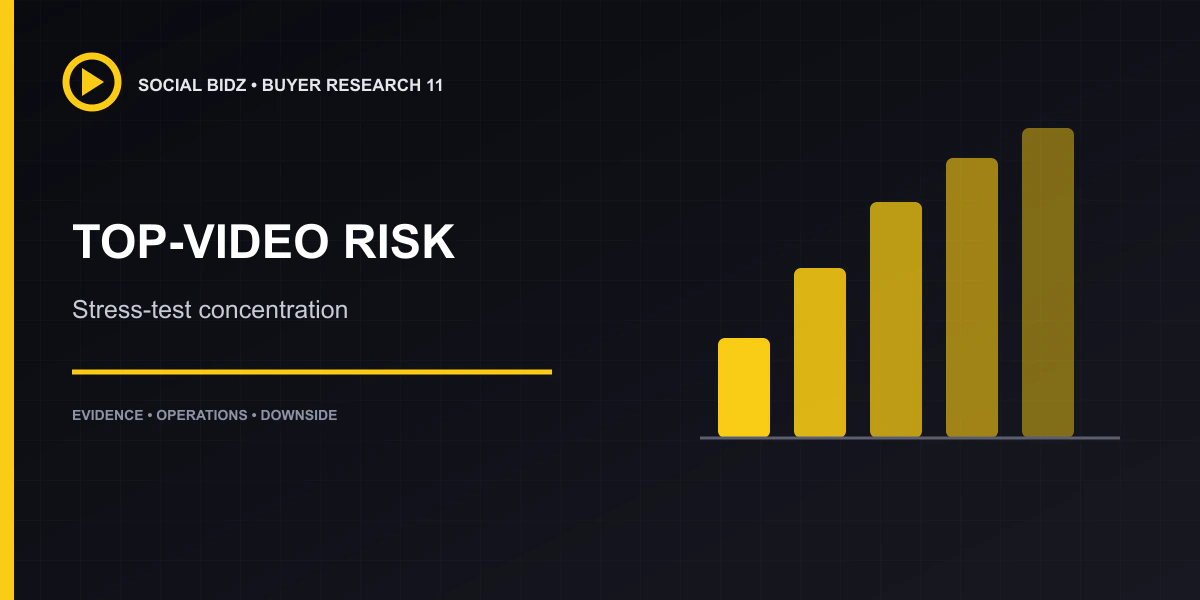 SOCIAL BIDZ • BUYER RESEARCH 11

TOP-VIDEO RISK

Stress-test concentration

EVIDENCE • OPERATIONS • DOWNSIDE